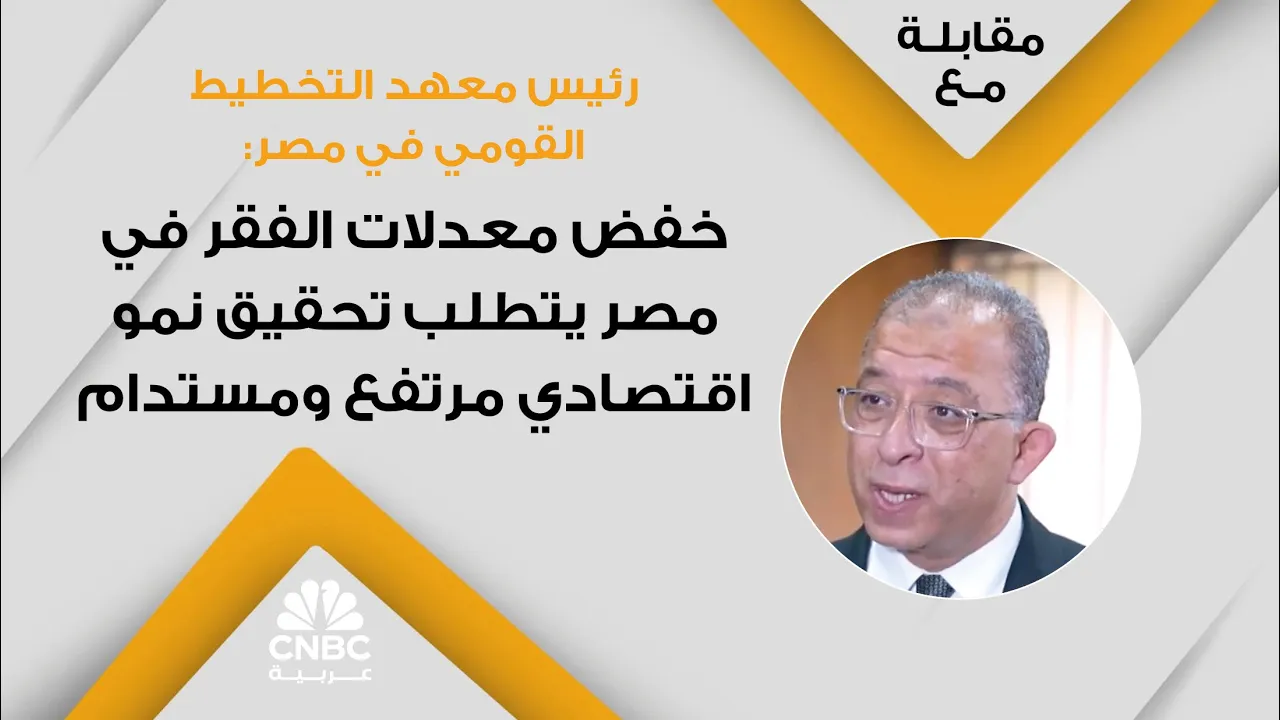 مقابلة مع

رئيس معهد التخطيط القومي في مصر:

خفض معدلات الفقر في مصر يتطلب تحقيق نمو اقتصادي مرتفع ومستدام

CNBC
عربية